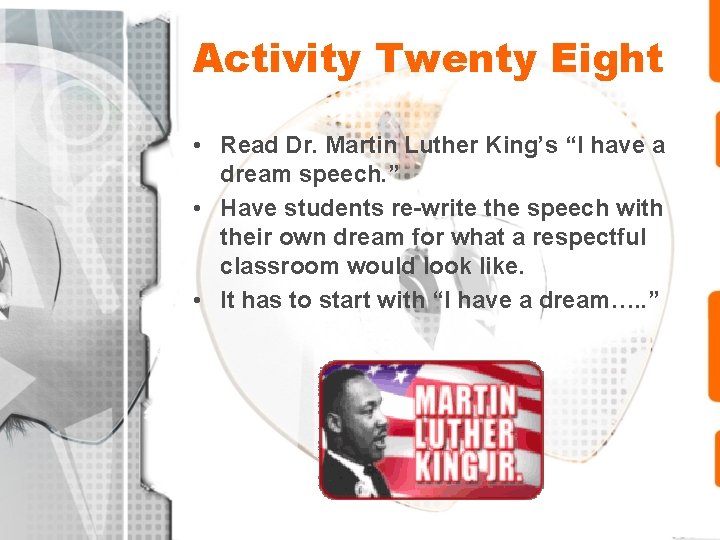 Activity Twenty Eight

• Read Dr. Martin Luther King's "I have a dream speech."
• Have students re-write the speech with their own dream for what a respectful classroom would look like.
• It has to start with "I have a dream….."

MARTIN LUTHER KING JR.